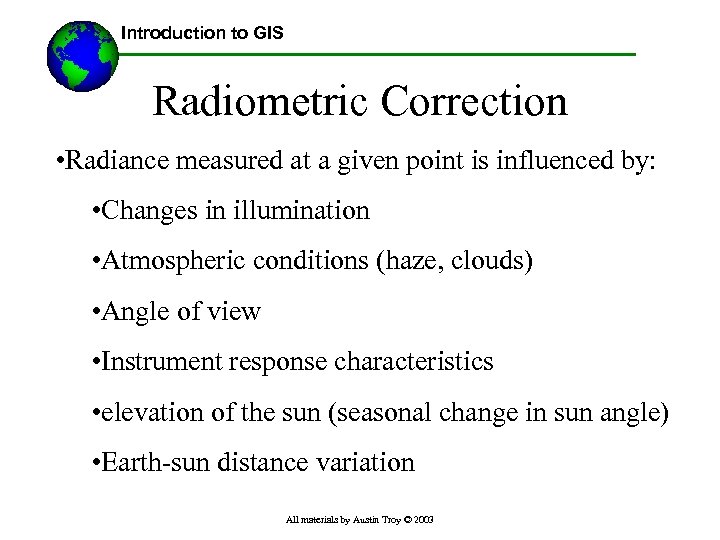 Introduction to GIS

Radiometric Correction

•Radiance measured at a given point is influenced by:

•Changes in illumination

•Atmospheric conditions (haze, clouds)

•Angle of view

•Instrument response characteristics

•elevation of the sun (seasonal change in sun angle)

•Earth-sun distance variation

All materials by Austin Troy © 2003